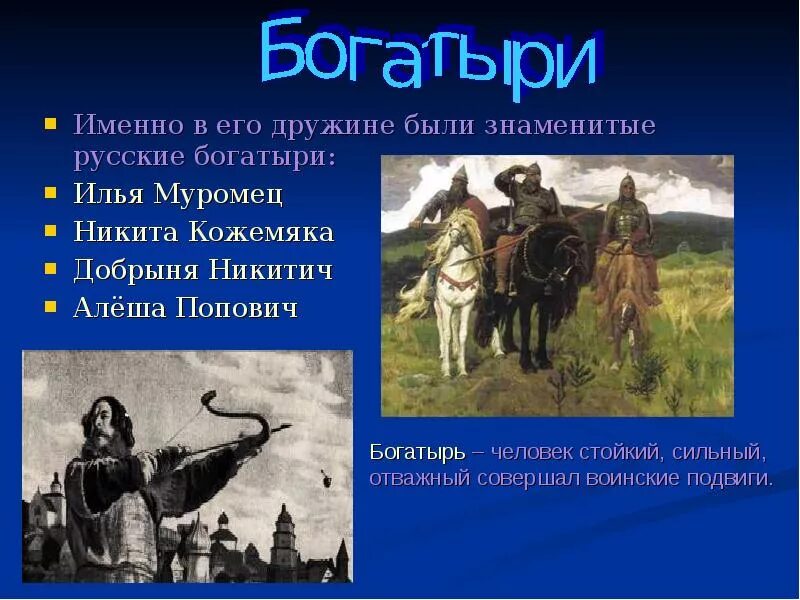 Богатыри

Именно в его дружине были знаменитые русские богатыри:
Илья Муромец
Никита Кожемяка
Добрыня Никитич
Алёша Попович

Богатырь – человек стойкий, сильный, отважный совершал воинские подвиги.